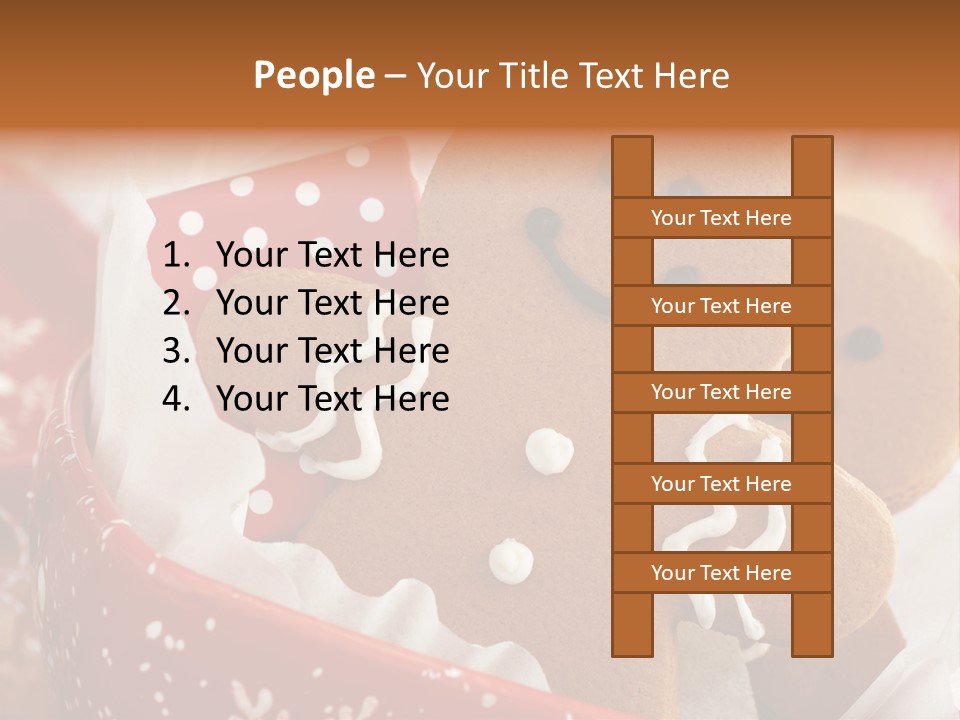 People – Your Title Text Here

1. Your Text Here
2. Your Text Here
3. Your Text Here
4. Your Text Here

Your Text Here

Your Text Here

Your Text Here

Your Text Here

Your Text Here